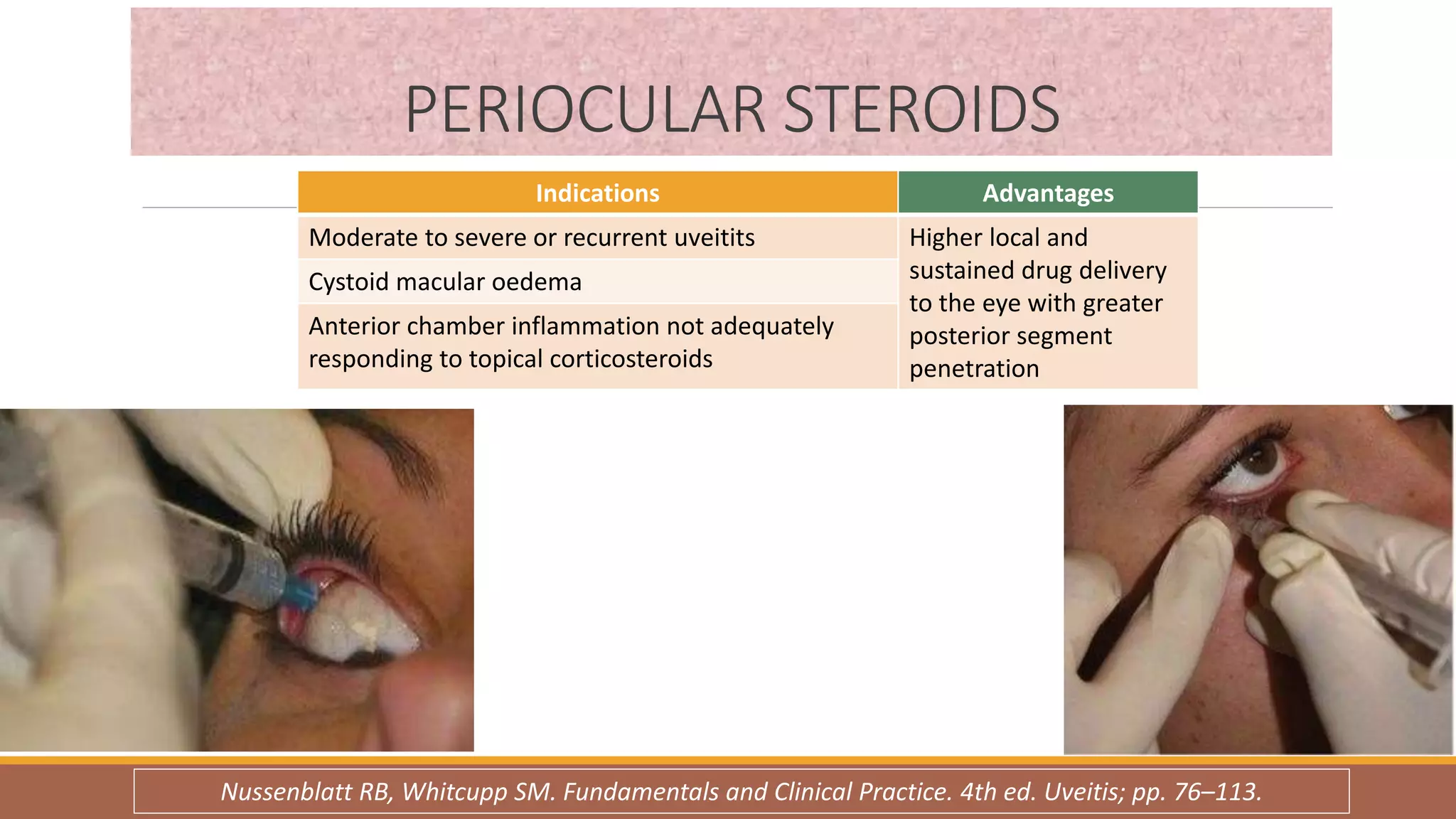 PERIOCULAR STEROIDS

| Indications | Advantages |
|---|---|
| Moderate to severe or recurrent uveitits | Higher local and sustained drug delivery to the eye with greater posterior segment penetration |
| Cystoid macular oedema | |
| Anterior chamber inflammation not adequately responding to topical corticosteroids | |

Nussenblatt RB, Whitcupp SM. Fundamentals and Clinical Practice. 4th ed. Uveitis; pp. 76–113.